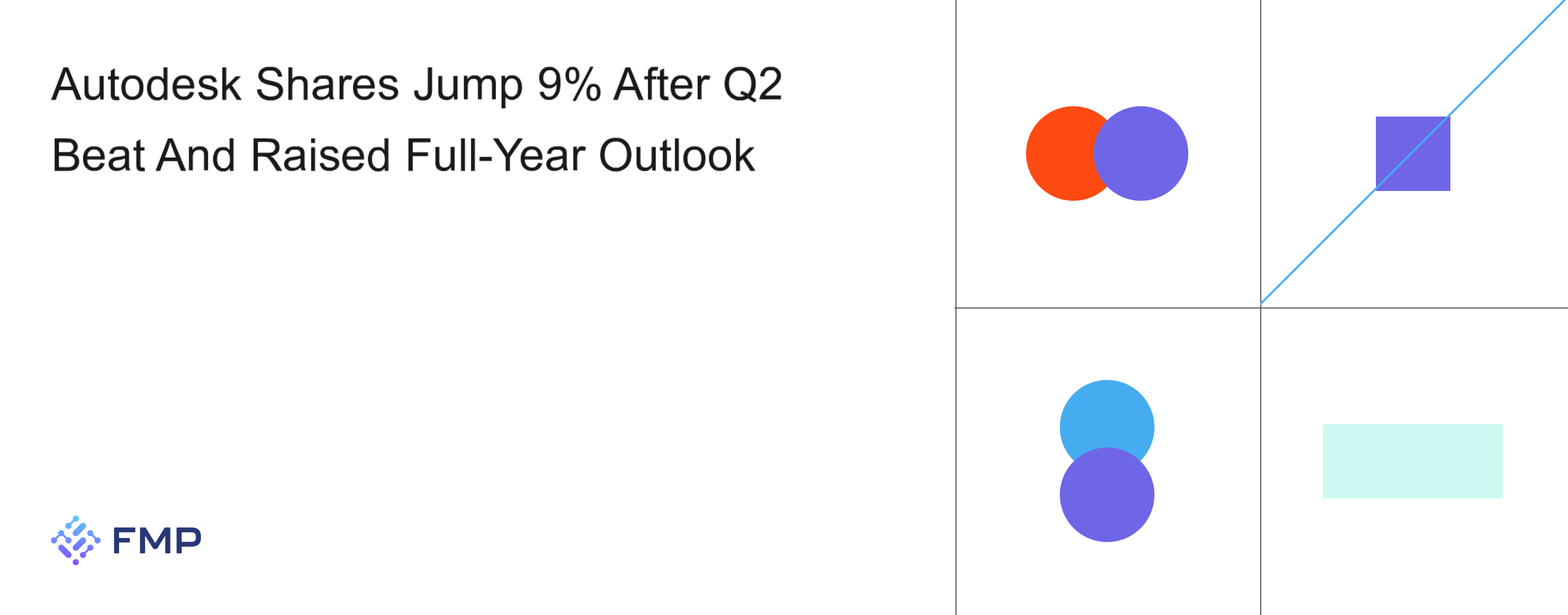 Autodesk Shares Jump 9% After Q2 Beat And Raised Full-Year Outlook

FMP